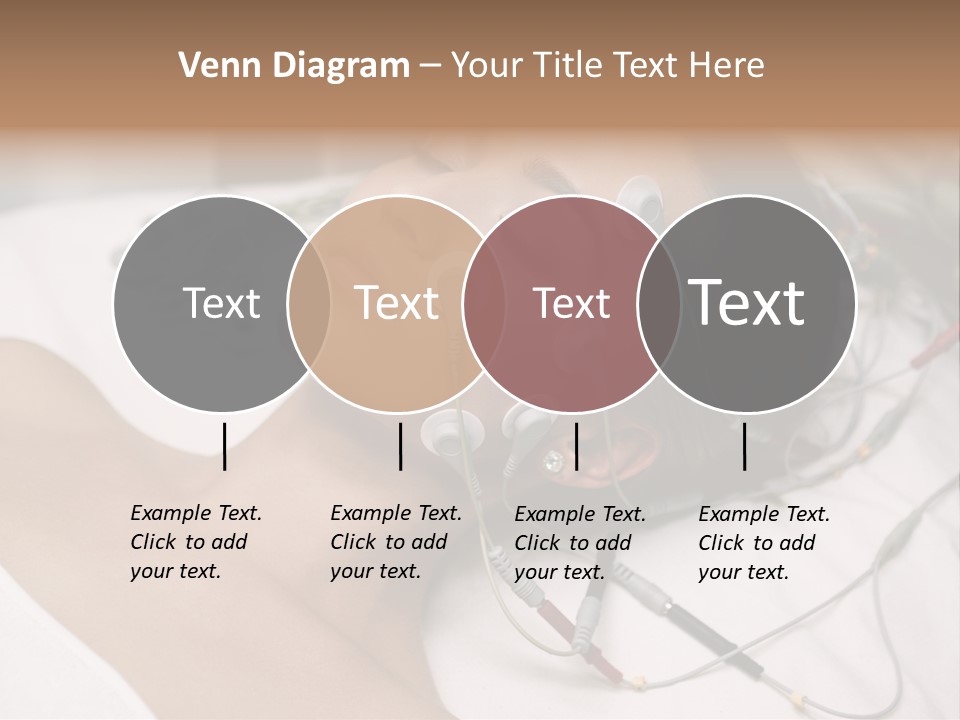 Venn Diagram – Your Title Text Here

Text

Text

Text

Text

Example Text. Click to add your text.

Example Text. Click to add your text.

Example Text. Click to add your text.

Example Text. Click to add your text.